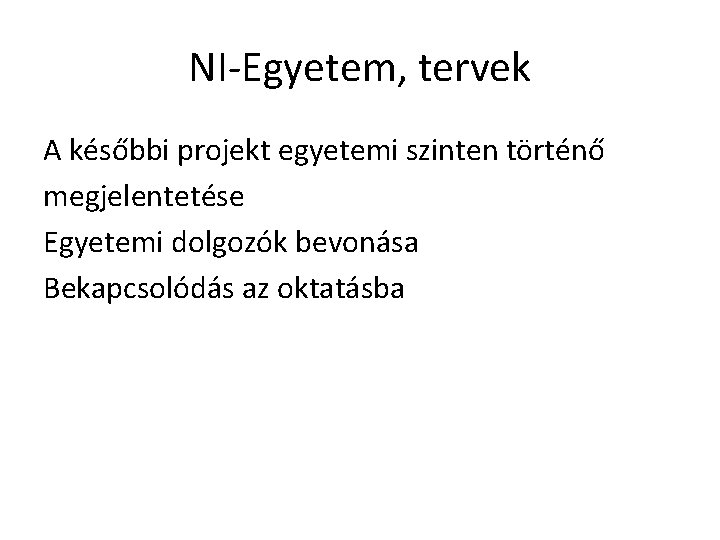 NI-Egyetem, tervek

A későbbi projekt egyetemi szinten történő megjelentetése
Egyetemi dolgozók bevonása
Bekapcsolódás az oktatásba